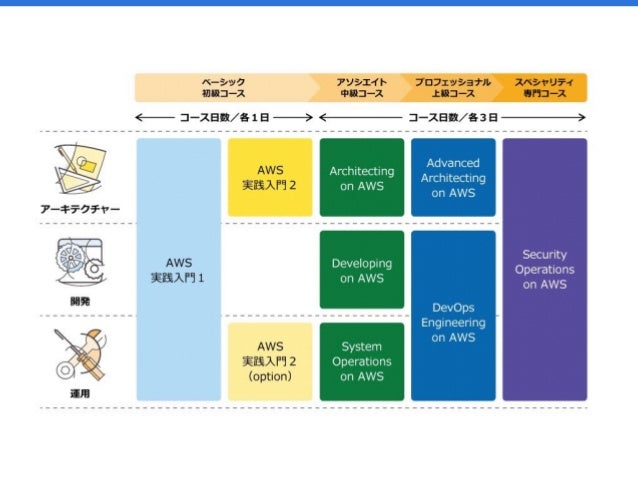 ベーシック
初級コース

アソシエイト
中級コース

プロフェッショナル
上級コース

スペシャリティ
専門コース

コース日数／各１日

コース日数／各３日

アーキテクチャー

開発

運用

AWS
実践入門１

AWS
実践入門２

AWS
実践入門２
(option)

Architecting
on AWS

Developing
on AWS

System
Operations
on AWS

Advanced
Architecting
on AWS

DevOps
Engineering
on AWS

Security
Operations
on AWS